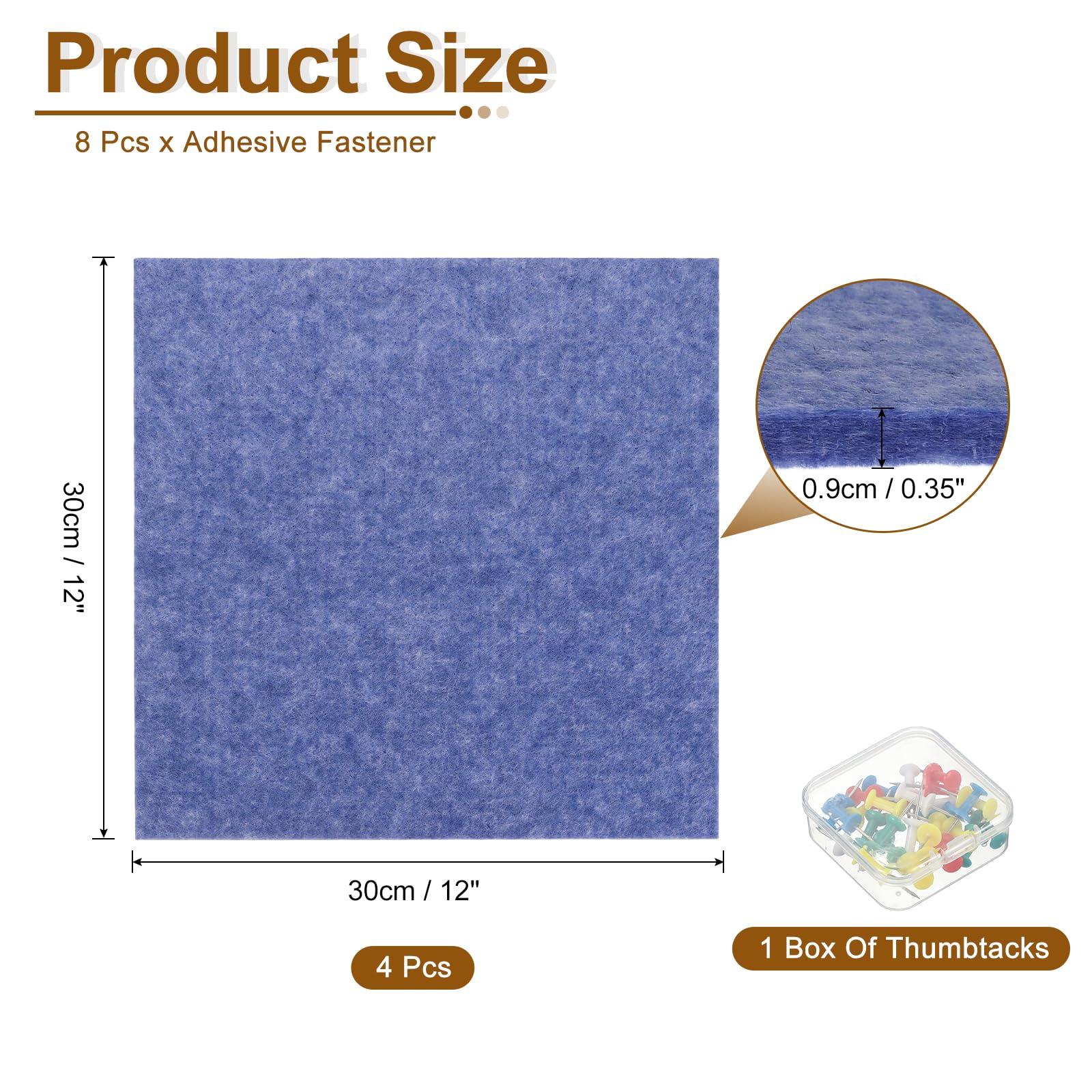 Product Size

8 Pcs x Adhesive Fastener

30cm / 12"

0.9cm / 0.35"

30cm / 12"

4 Pcs

1 Box Of Thumbtacks